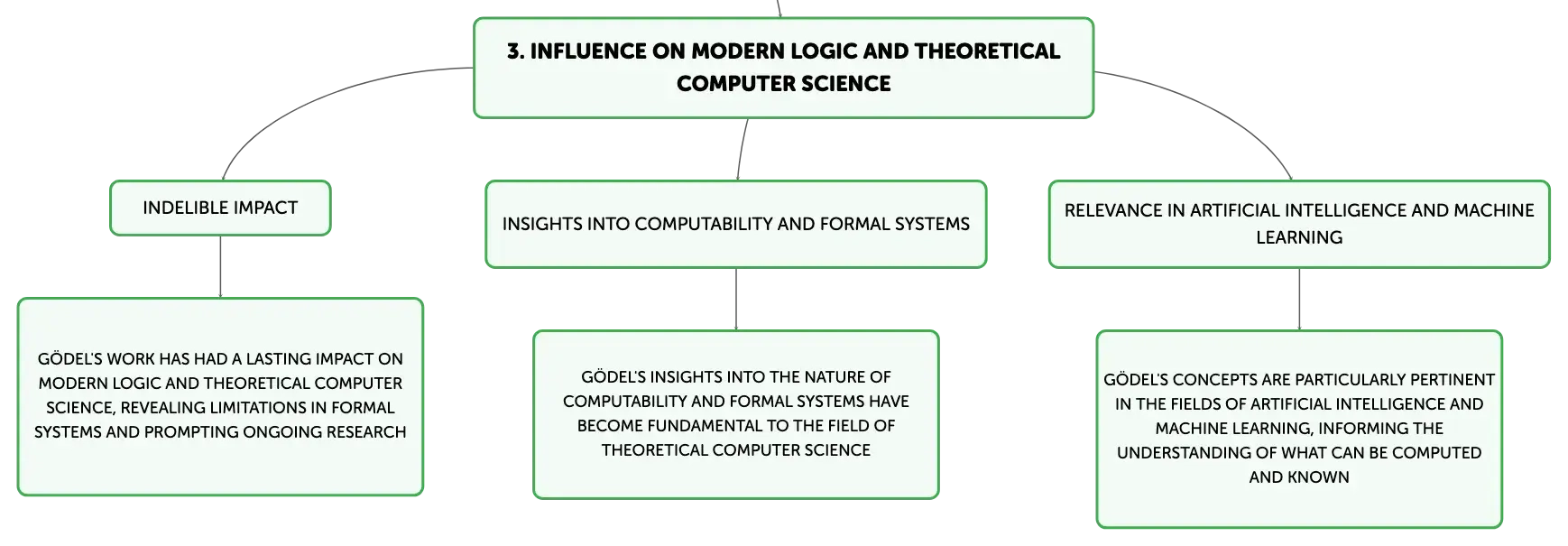 3. INFLUENCE ON MODERN LOGIC AND THEORETICAL COMPUTER SCIENCE

INDELIBLE IMPACT

GÖDEL'S WORK HAS HAD A LASTING IMPACT ON MODERN LOGIC AND THEORETICAL COMPUTER SCIENCE, REVEALING LIMITATIONS IN FORMAL SYSTEMS AND PROMPTING ONGOING RESEARCH

INSIGHTS INTO COMPUTABILITY AND FORMAL SYSTEMS

GÖDEL'S INSIGHTS INTO THE NATURE OF COMPUTABILITY AND FORMAL SYSTEMS HAVE BECOME FUNDAMENTAL TO THE FIELD OF THEORETICAL COMPUTER SCIENCE

RELEVANCE IN ARTIFICIAL INTELLIGENCE AND MACHINE LEARNING

GÖDEL'S CONCEPTS ARE PARTICULARLY PERTINENT IN THE FIELDS OF ARTIFICIAL INTELLIGENCE AND MACHINE LEARNING, INFORMING THE UNDERSTANDING OF WHAT CAN BE COMPUTED AND KNOWN